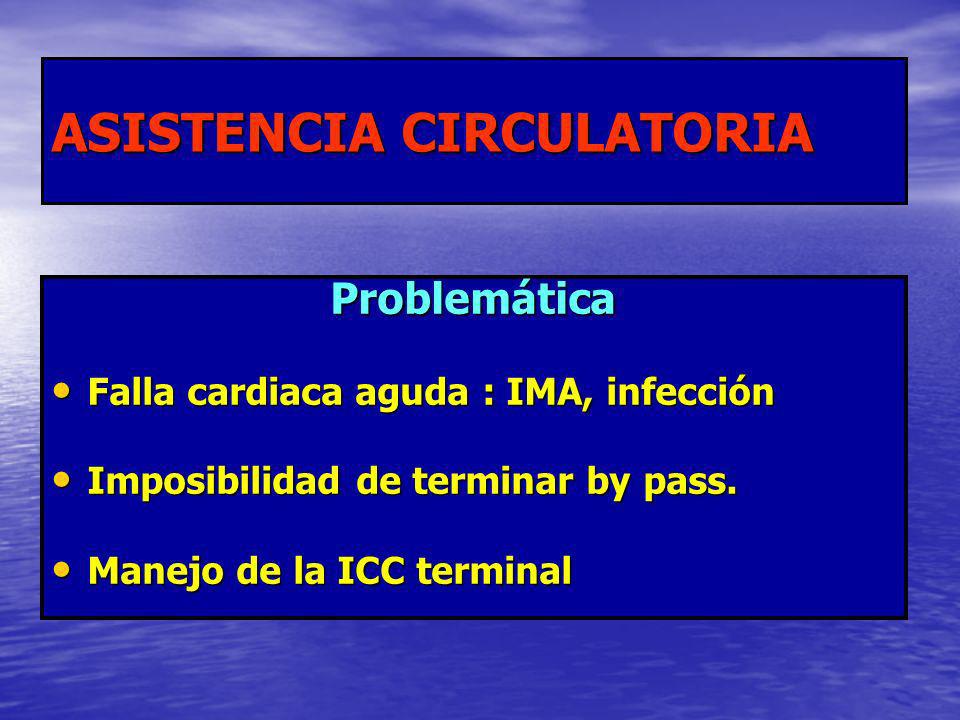 ASISTENCIA CIRCULATORIA

Problemática

• Falla cardiaca aguda : IMA, infección

• Imposibilidad de terminar by pass.

• Manejo de la ICC terminal